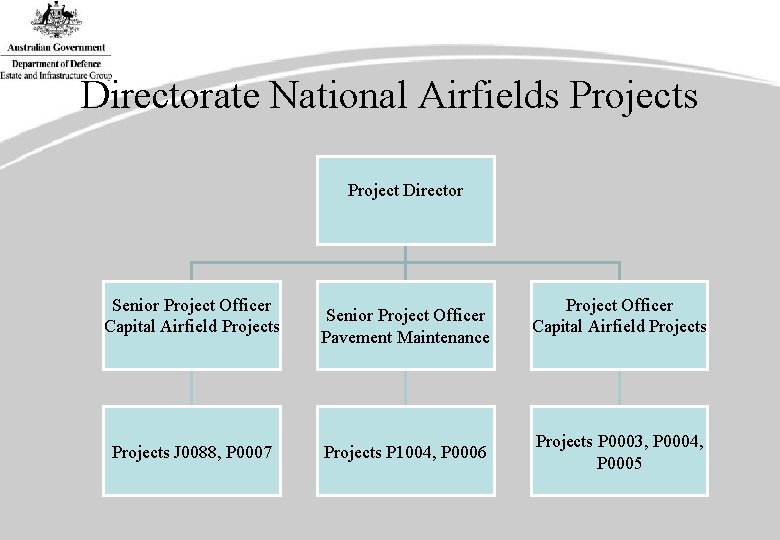 Australian Government
Department of Defence
Estate and Infrastructure Group

Directorate National Airfields Projects

Project Director

Senior Project Officer Capital Airfield Projects

Senior Project Officer Pavement Maintenance

Project Officer Capital Airfield Projects

Projects J0088, P0007

Projects P1004, P0006

Projects P0003, P0004, P0005